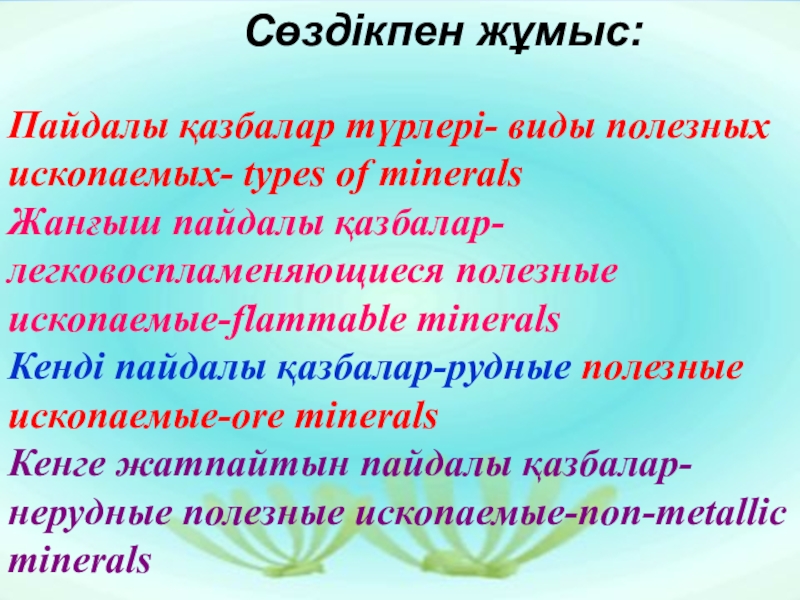 Сөздікпен жұмыс:

Пайдалы қазбалар түрлері- виды полезных ископаемых- types of minerals
Жанғыш пайдалы қазбалар- легковоспламеняющиеся полезные ископаемые-flammable minerals
Кенді пайдалы қазбалар-рудные полезные ископаемые-ore minerals
Кенге жатпайтын пайдалы қазбалар- нерудные полезные ископаемые-non-metallic minerals